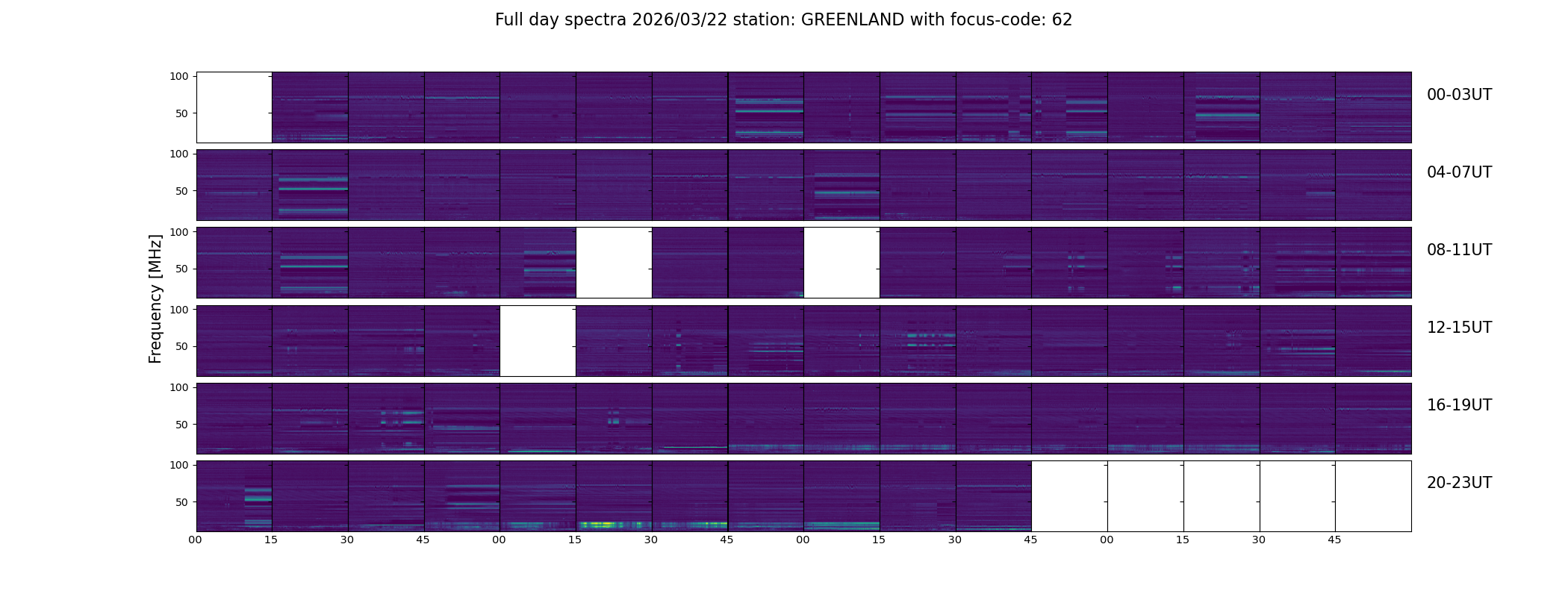 Full day spectra 2026/03/22 station: GREENLAND with focus-code: 62

Frequency [MHz]

100
50
00-03UT

100
50
04-07UT

100
50
08-11UT

100
50
12-15UT

100
50
16-19UT

100
50
20-23UT

00 15 30 45 00 15 30 45 00 15 30 45 00 15 30 45